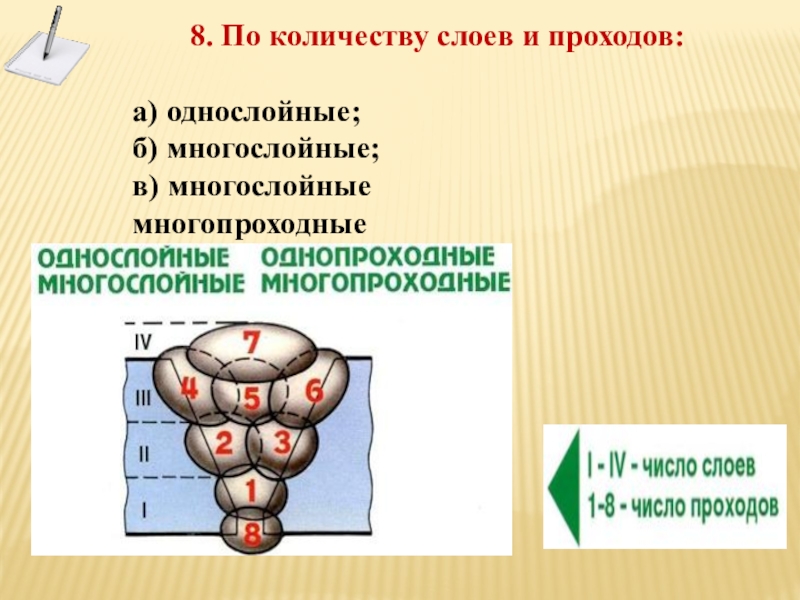 8. По количеству слоев и проходов:

а) однослойные;
б) многослойные;
в) многослойные многопроходные

ОДНОСЛОЙНЫЕ
МНОГОСЛОЙНЫЕ

ОДНОПРОХОДНЫЕ
МНОГОПРОХОДНЫЕ

IV
III
II
I

7
4
5
6
2
3
1
8

I - IV - число слоев
1-8 - число проходов